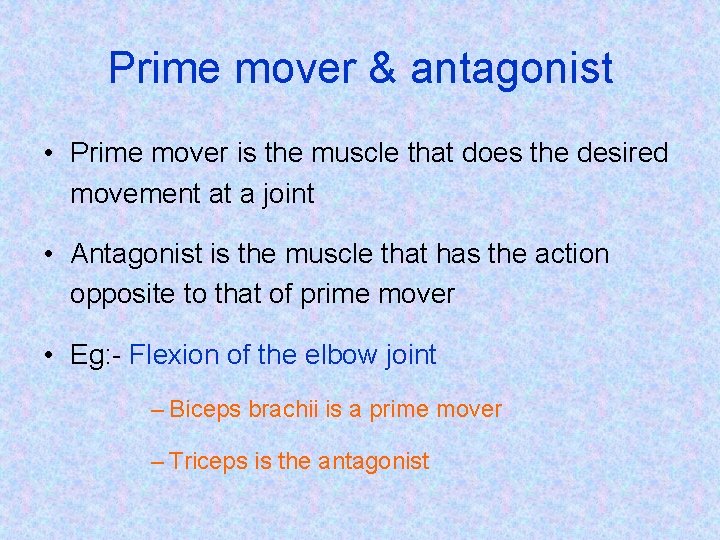 Prime mover & antagonist

• Prime mover is the muscle that does the desired movement at a joint

• Antagonist is the muscle that has the action opposite to that of prime mover

• Eg:- Flexion of the elbow joint

– Biceps brachii is a prime mover

– Triceps is the antagonist